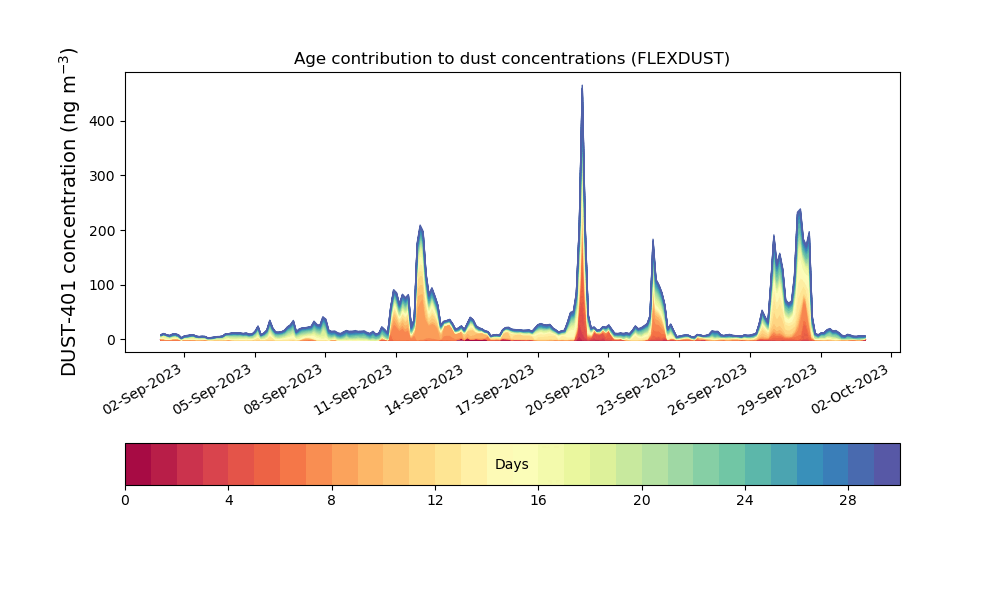 Age contribution to dust concentrations (FLEXDUST)

DUST-401 concentration (ng m$^{-3}$)

400
300
200
100
0

02-Sep-2023
05-Sep-2023
08-Sep-2023
11-Sep-2023
14-Sep-2023
17-Sep-2023
20-Sep-2023
23-Sep-2023
26-Sep-2023
29-Sep-2023
02-Oct-2023

Days

0
4
8
12
16
20
24
28